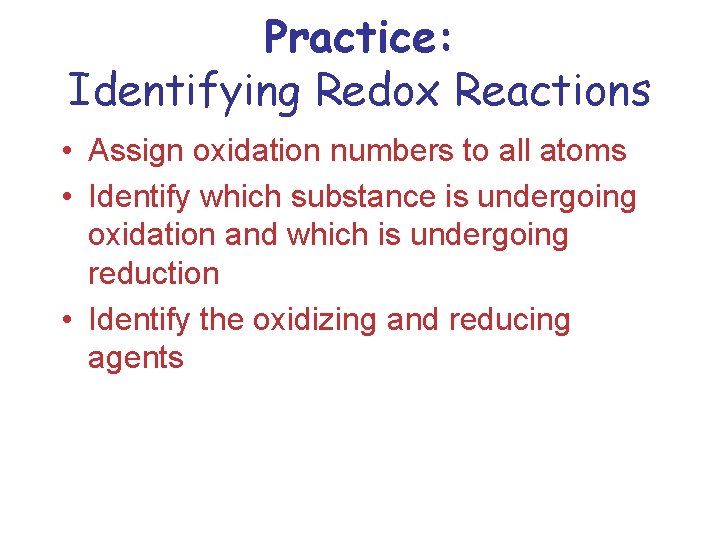 Practice:
Identifying Redox Reactions

• Assign oxidation numbers to all atoms
• Identify which substance is undergoing oxidation and which is undergoing reduction
• Identify the oxidizing and reducing agents